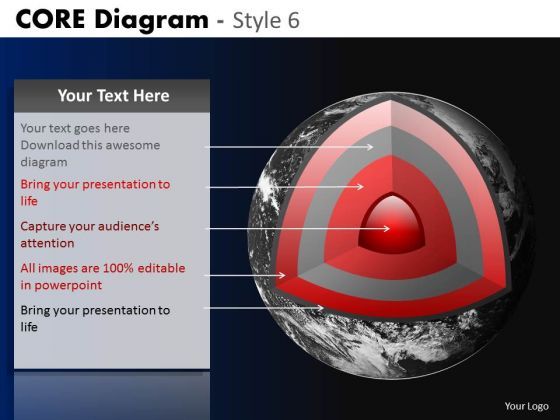 CORE Diagram - Style 6

Your Text Here

Your text goes here Download this awesome diagram

Bring your presentation to life

Capture your audience's attention

All images are 100% editable in powerpoint

Bring your presentation to life

Your Logo